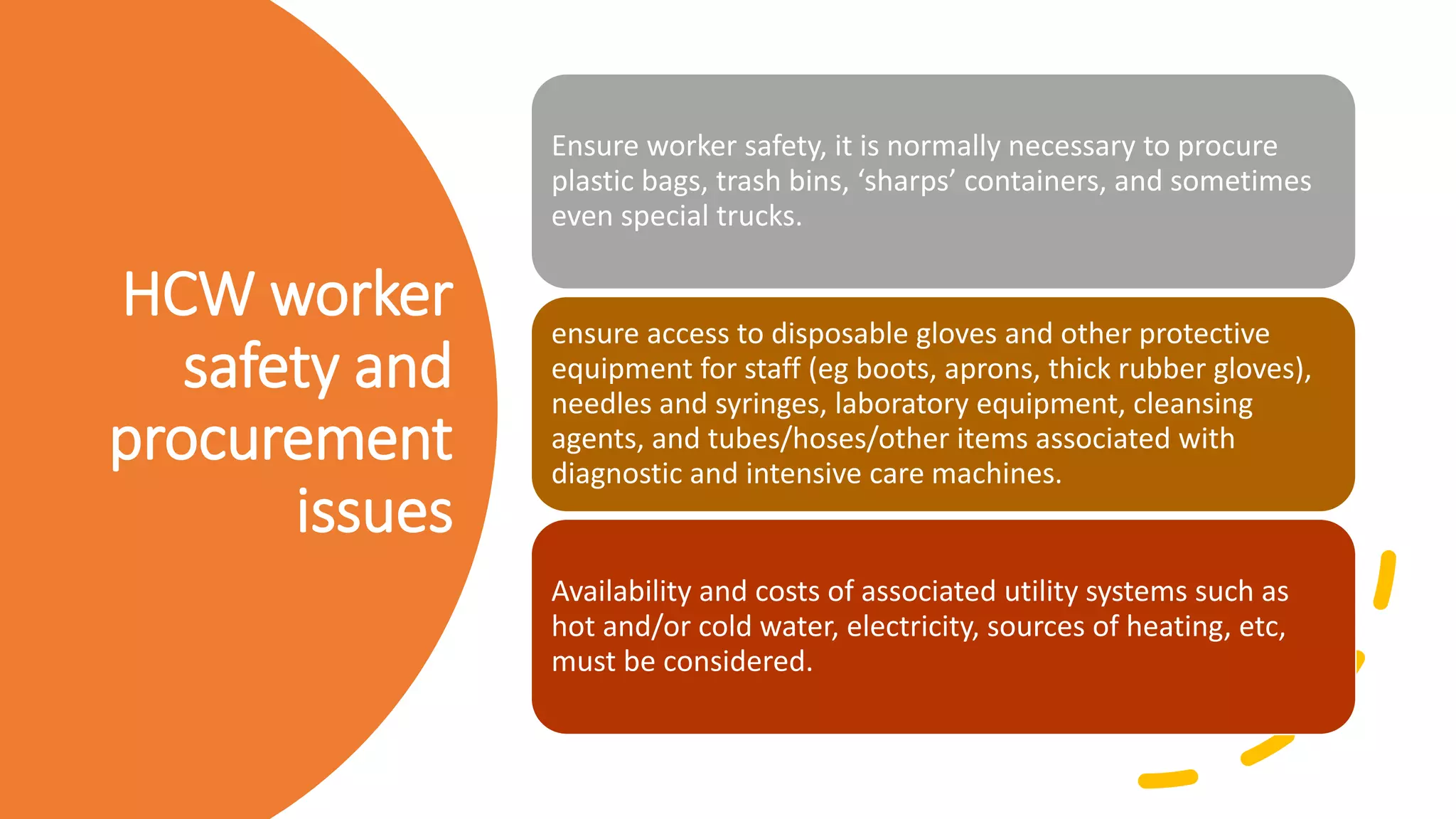 HCW worker safety and procurement issues

Ensure worker safety, it is normally necessary to procure plastic bags, trash bins, ‘sharps’ containers, and sometimes even special trucks.

ensure access to disposable gloves and other protective equipment for staff (eg boots, aprons, thick rubber gloves), needles and syringes, laboratory equipment, cleansing agents, and tubes/hoses/other items associated with diagnostic and intensive care machines.

Availability and costs of associated utility systems such as hot and/or cold water, electricity, sources of heating, etc, must be considered.